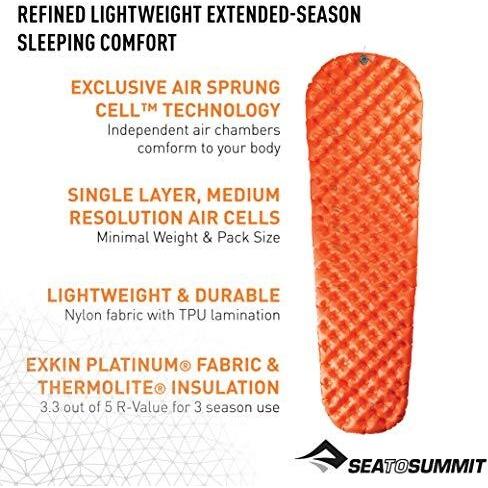 REFINED LIGHTWEIGHT EXTENDED-SEASON SLEEPING COMFORT

EXCLUSIVE AIR SPRUNG CELL™ TECHNOLOGY
Independent air chambers comform to your body

SINGLE LAYER, MEDIUM RESOLUTION AIR CELLS
Minimal Weight & Pack Size

LIGHTWEIGHT & DURABLE
Nylon fabric with TPU lamination

EXKIN PLATINUM® FABRIC & THERMOLITE® INSULATION
3.3 out of 5 R-Value for 3 season use

SEATOSUMMIT